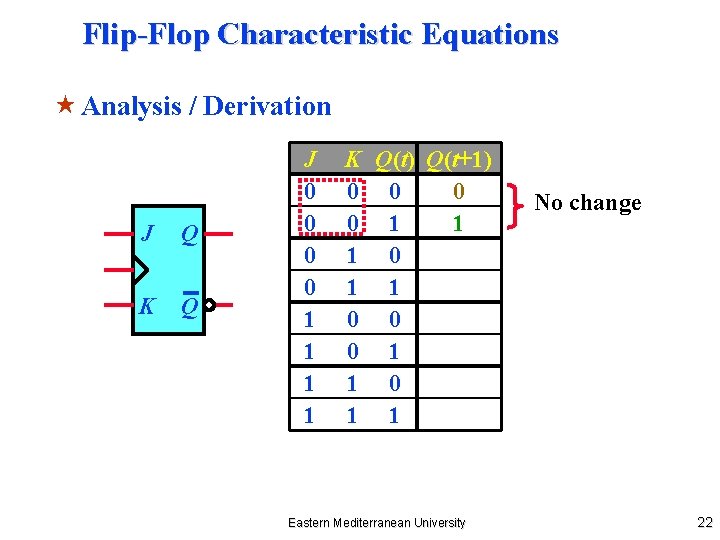 Flip-Flop Characteristic Equations

★ Analysis / Derivation

$J$
$Q$
$K$
$\overline{Q}$

| $J$ | $K$ | $Q(t)$ | $Q(t+1)$ |
|---|---|---|---|
| 0 | 0 | 0 | 0 |
| 0 | 0 | 1 | 1 |
| 0 | 1 | 0 | |
| 0 | 1 | 1 | |
| 1 | 0 | 0 | |
| 1 | 0 | 1 | |
| 1 | 1 | 0 | |
| 1 | 1 | 1 | |

No change

Eastern Mediterranean University

22